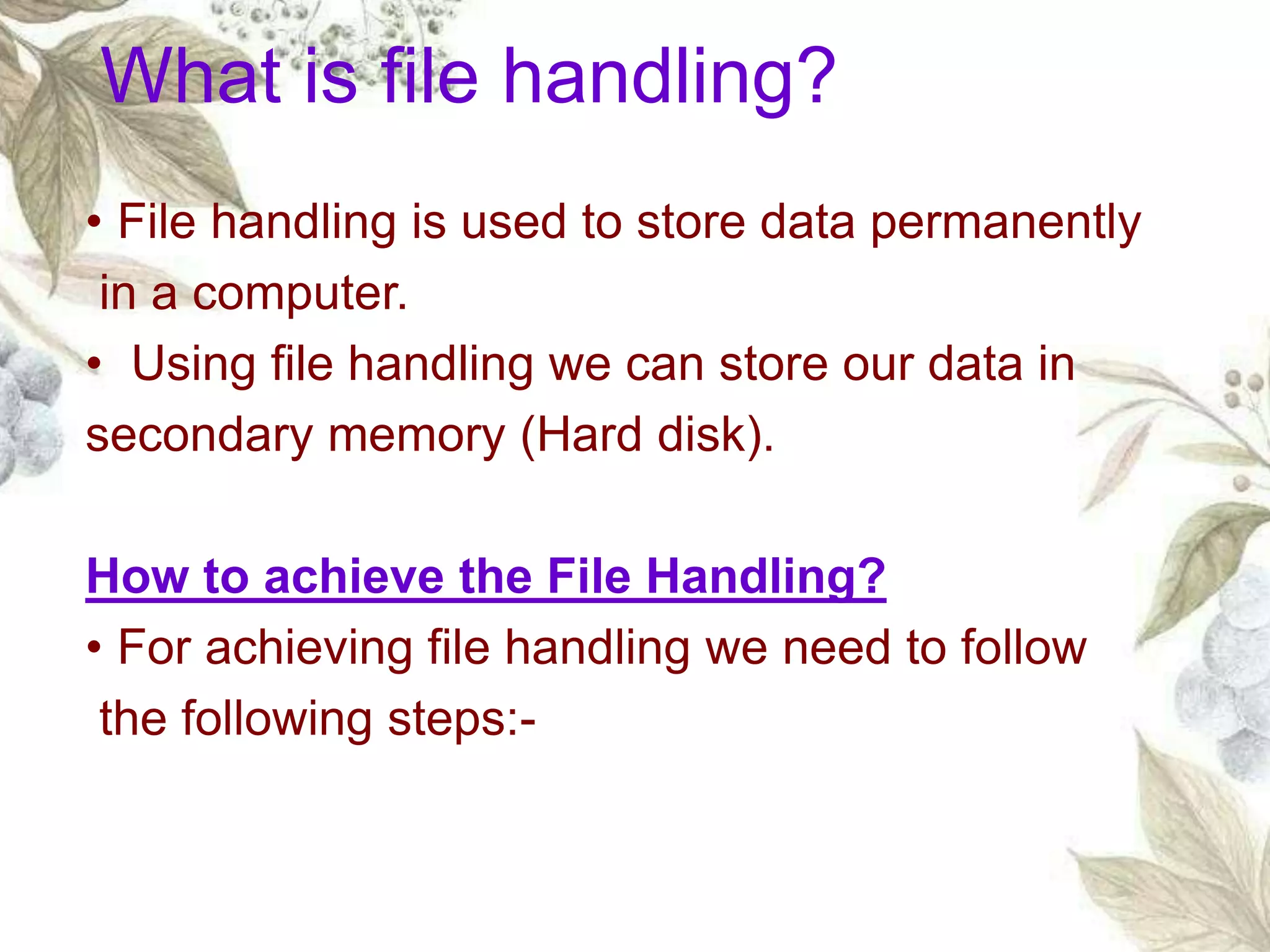 What is file handling?

• File handling is used to store data permanently in a computer.

• Using file handling we can store our data in secondary memory (Hard disk).

How to achieve the File Handling?

• For achieving file handling we need to follow the following steps:-